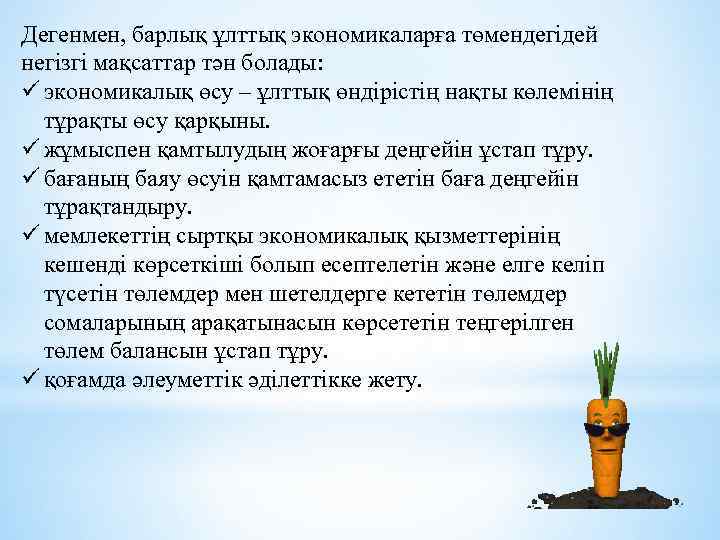 Дегенмен, барлық ұлттық экономикаларға төмендегідей негізгі мақсаттар тән болады:
✓ экономикалық өсу – ұлттық өндірістің нақты көлемінің тұрақты өсу қарқыны.
✓ жұмыспен қамтылудың жоғарғы деңгейін ұстап тұру.
✓ бағаның баяу өсуін қамтамасыз ететін баға деңгейін тұрақтандыру.
✓ мемлекеттің сыртқы экономикалық қызметтерінің кешенді көрсеткіші болып есептелетін және елге келіп түсетін төлемдер мен шетелдерге кететін төлемдер сомаларының арақатынасын көрсететін теңгерілген төлем балансын ұстап тұру.
✓ қоғамда әлеуметтік әділеттікке жету.